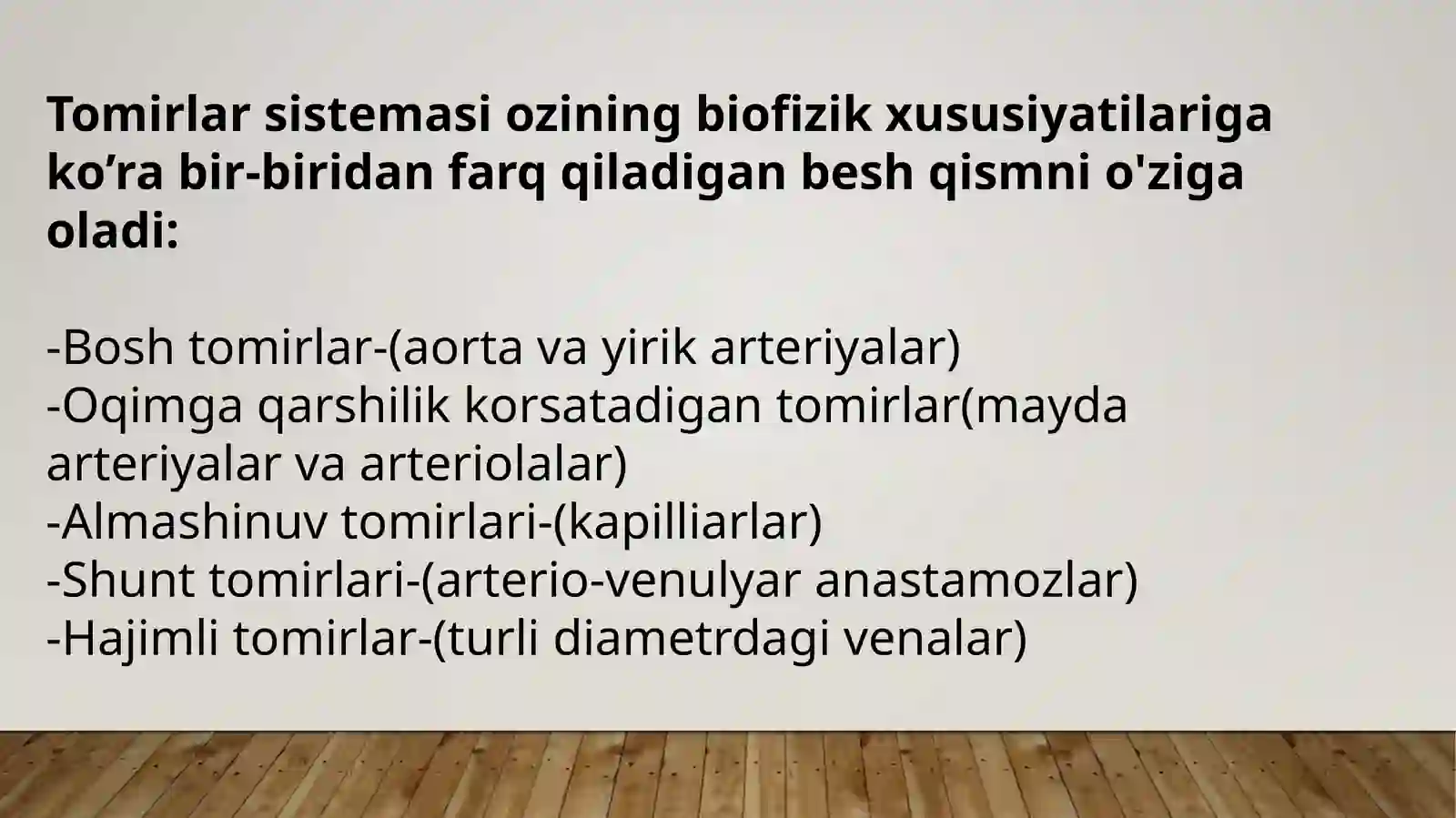 Tomirlar sistemasi ozining biofizik xususiyatilariga ko’ra bir-biridan farq qiladigan besh qismni o'ziga oladi:

-Bosh tomirlar-(aorta va yirik arteriyalar)
-Oqimga qarshilik korsatadigan tomirlar(mayda arteriyalar va arteriolalar)
-Almashinuv tomirlari-(kapilliarlar)
-Shunt tomirlari-(arterio-venulyar anastamozlar)
-Hajimli tomirlar-(turli diametrdagi venalar)